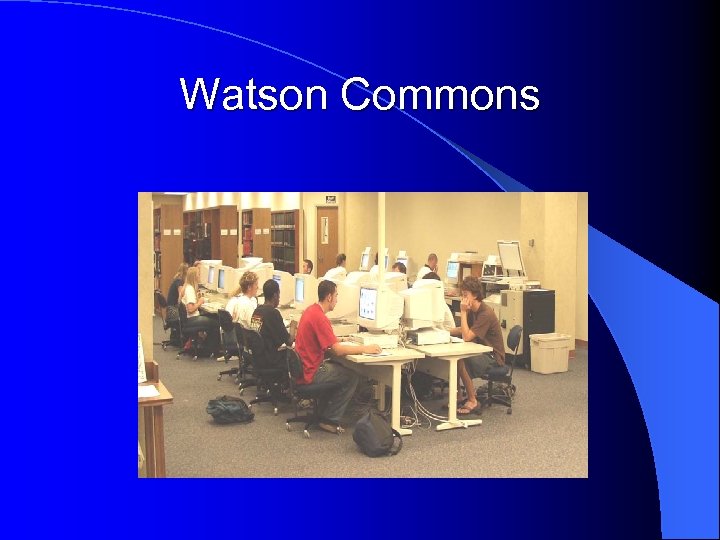 Watson Commons